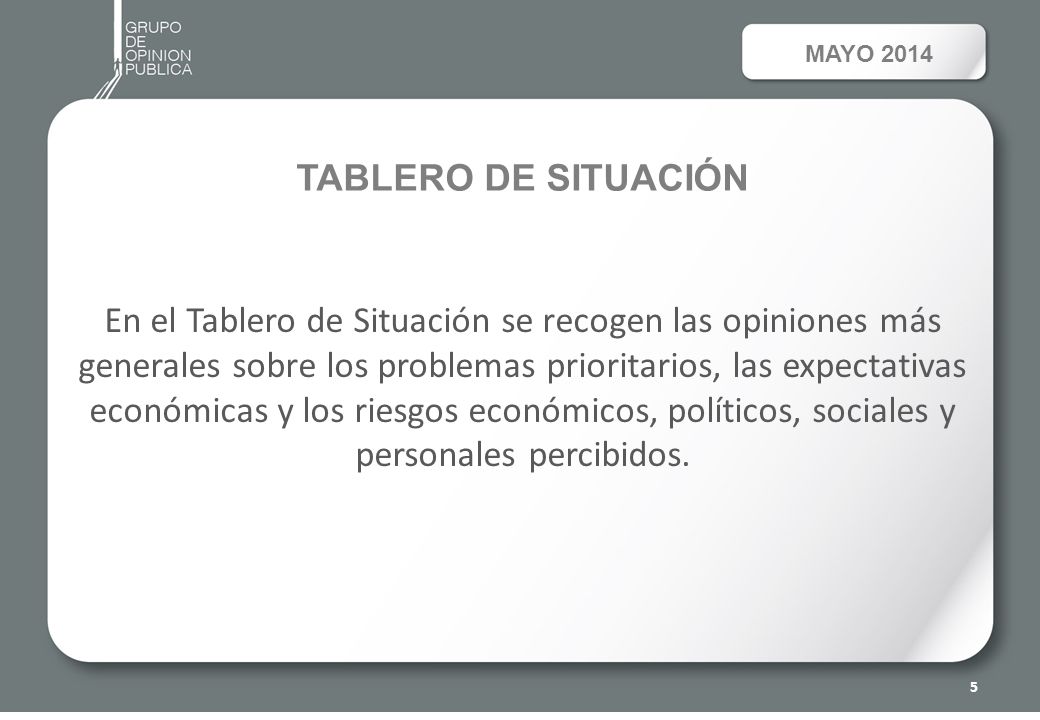 GRUPO
DE
OPINION
PUBLICA

MAYO 2014

TABLERO DE SITUACIÓN

En el Tablero de Situación se recogen las opiniones más generales sobre los problemas prioritarios, las expectativas económicas y los riesgos económicos, políticos, sociales y personales percibidos.

5